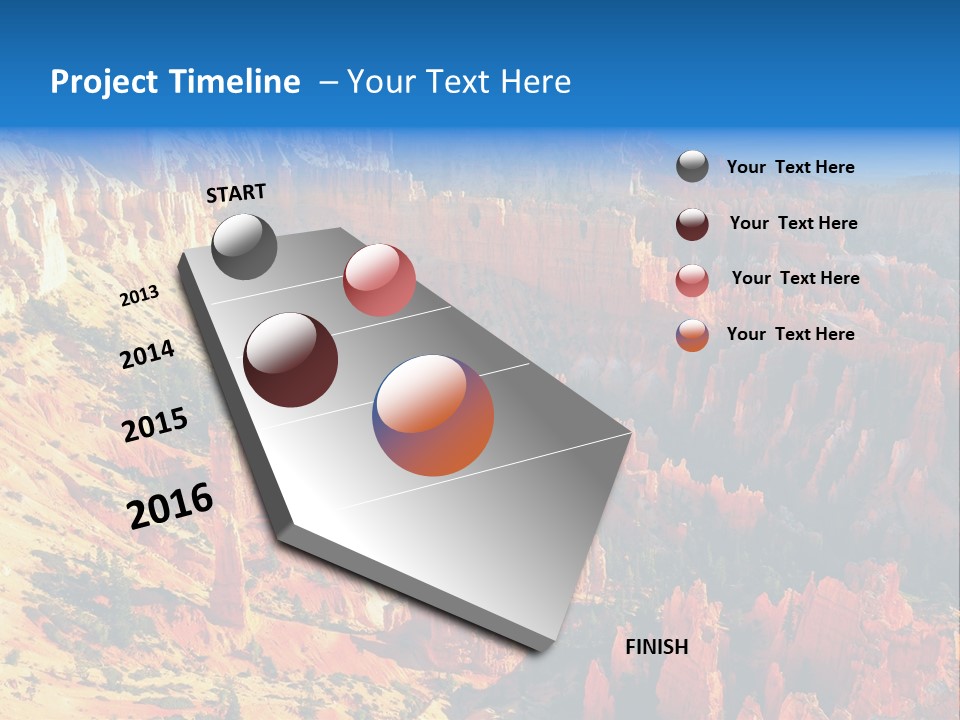 Project Timeline – Your Text Here

START

2013

2014

2015

2016

FINISH

Your Text Here

Your Text Here

Your Text Here

Your Text Here